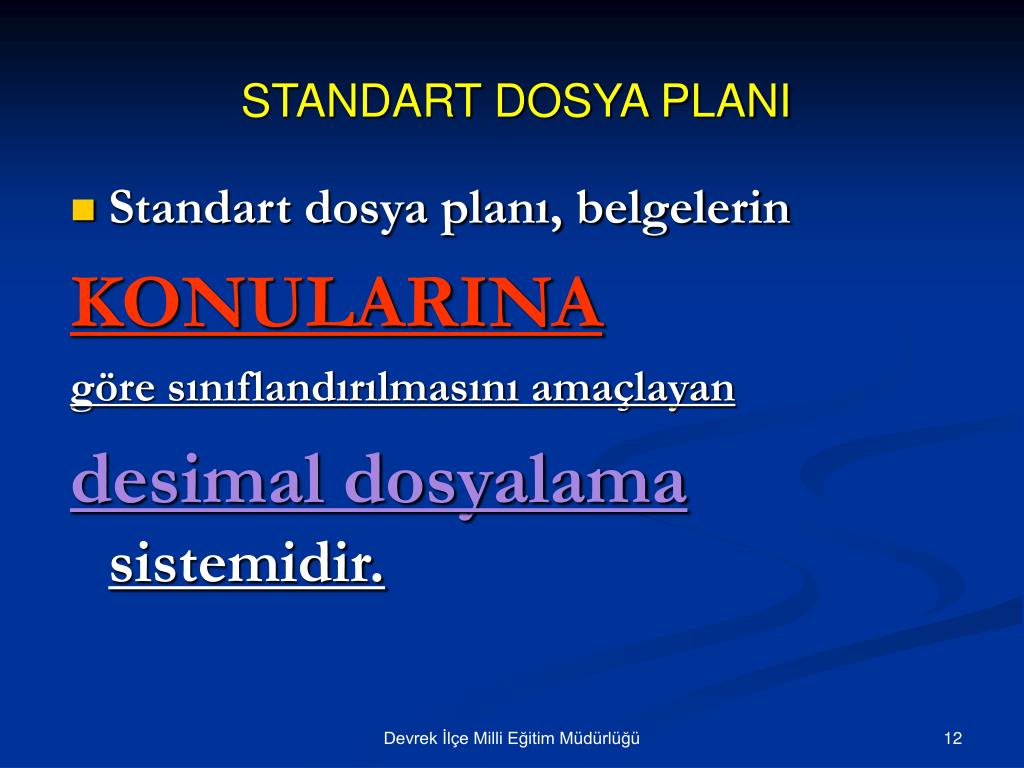 STANDART DOSYA PLANI

Standart dosya planı, belgelerin KONULARINA göre sınıflandırılmasını amaçlayan desimal dosyalama sistemidir.

Devrek İlçe Milli Eğitim Müdürlüğü

12